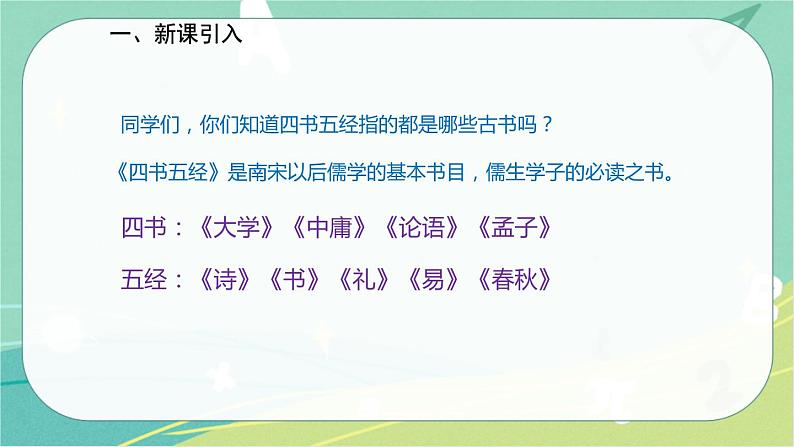 一、新课引入

同学们，你们知道四书五经指的都是哪些古书吗？

《四书五经》是南宋以后儒学的基本书目，儒生学子的必读之书。

四书：《大学》《中庸》《论语》《孟子》

五经：《诗》《书》《礼》《易》《春秋》